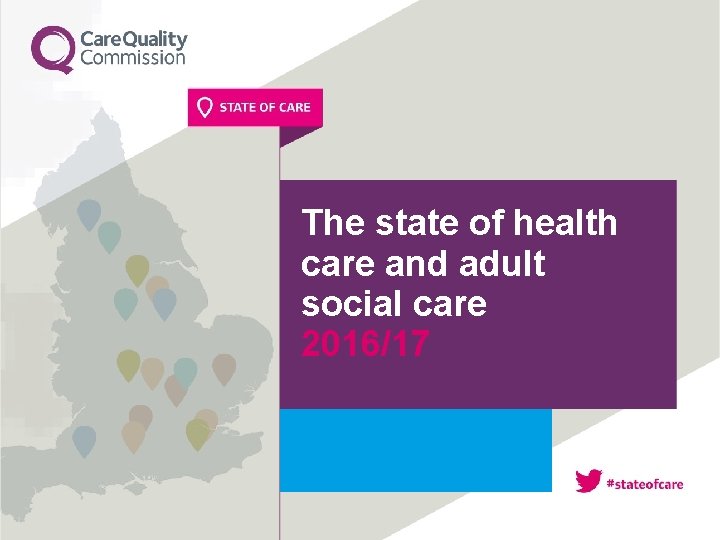 CareQuality
Commission

STATE OF CARE

The state of health care and adult social care
2016/17

#stateofcare